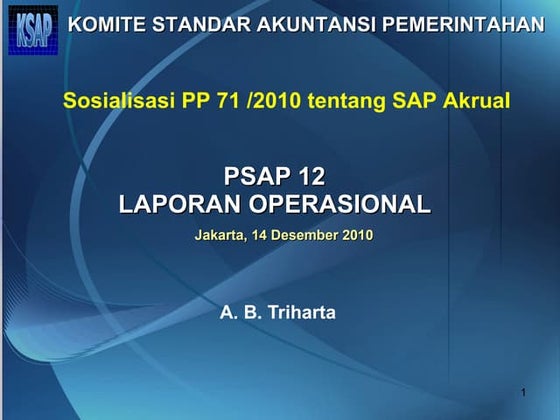 KSAP KOMITE STANDAR AKUNTANSI PEMERINTAHAN

Sosialisasi PP 71 /2010 tentang SAP Akrual

PSAP 12
LAPORAN OPERASIONAL

Jakarta, 14 Desember 2010

A. B. Triharta

1